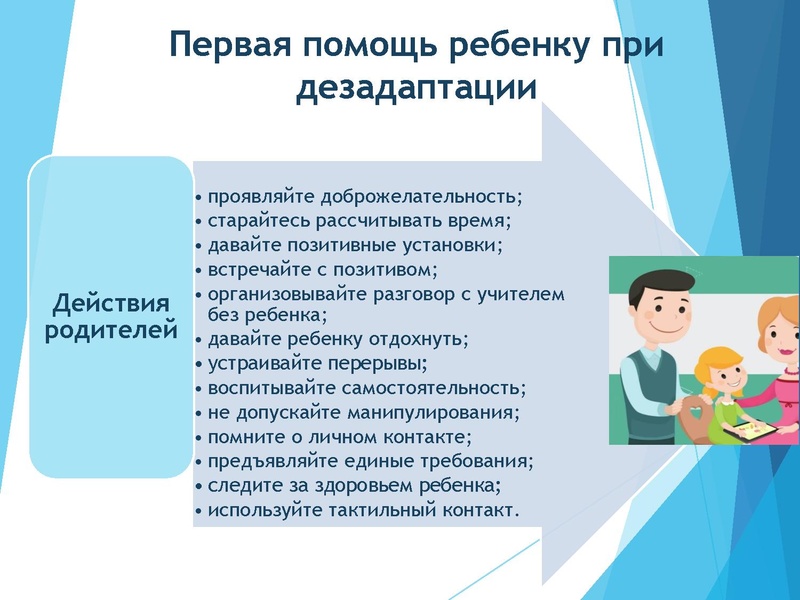 Первая помощь ребенку при дезадаптации

Действия родителей

• проявляйте доброжелательность;
• старайтесь рассчитывать время;
• давайте позитивные установки;
• встречайте с позитивом;
• организовывайте разговор с учителем без ребенка;
• давайте ребенку отдохнуть;
• устраивайте перерывы;
• воспитывайте самостоятельность;
• не допускайте манипулирования;
• помните о личном контакте;
• предъявляйте единые требования;
• следите за здоровьем ребенка;
• используйте тактильный контакт.